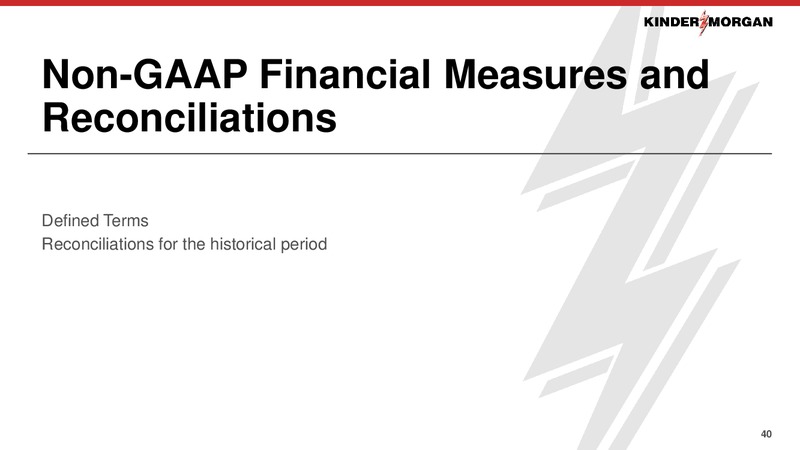 KINDER MORGAN

Non-GAAP Financial Measures and Reconciliations

Defined Terms
Reconciliations for the historical period

40